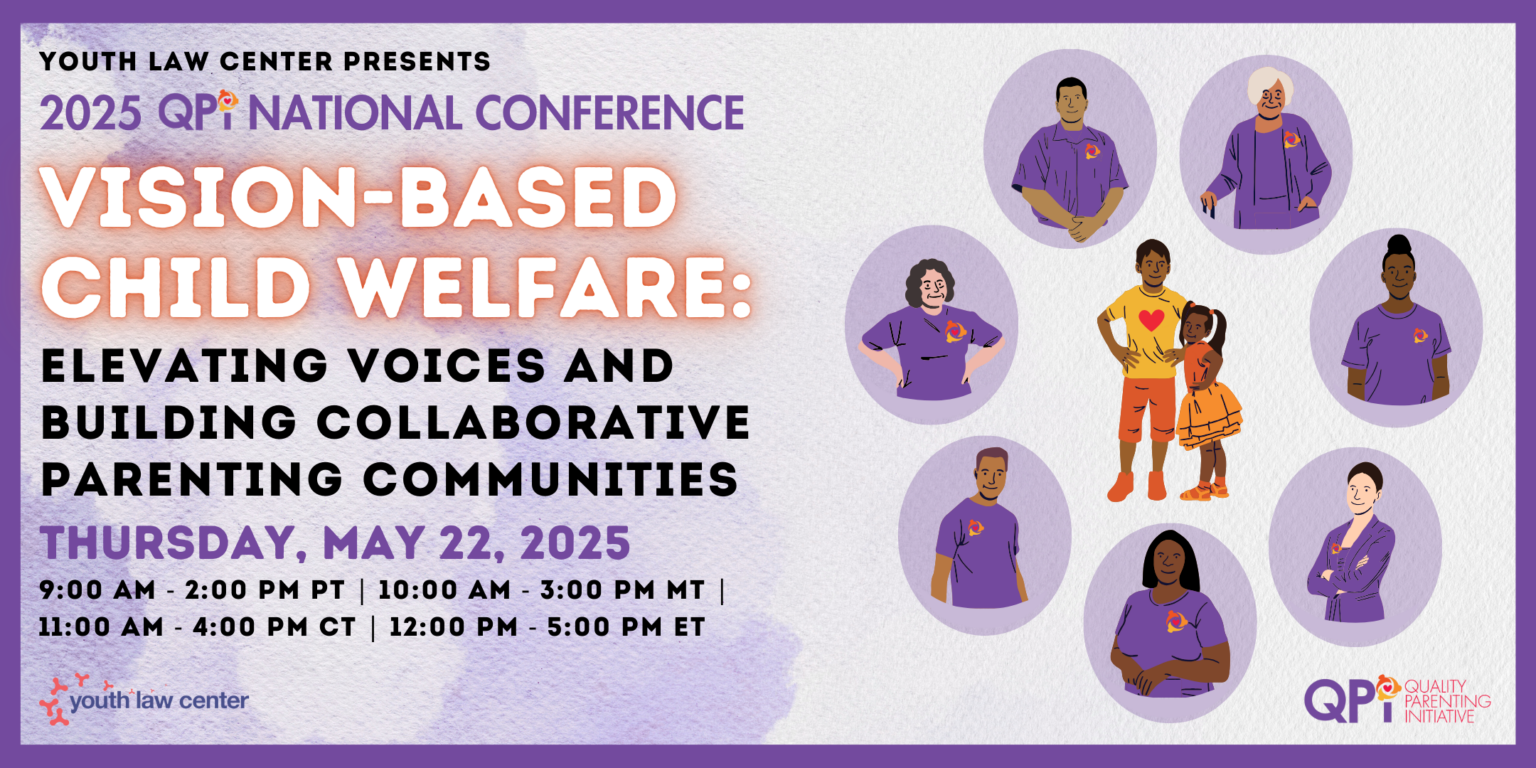 YOUTH LAW CENTER PRESENTS
2025 QPI NATIONAL CONFERENCE

VISION-BASED CHILD WELFARE:

ELEVATING VOICES AND BUILDING COLLABORATIVE PARENTING COMMUNITIES

THURSDAY, MAY 22, 2025

9:00 AM - 2:00 PM PT | 10:00 AM - 3:00 PM MT | 11:00 AM - 4:00 PM CT | 12:00 PM - 5:00 PM ET

youth law center

QPI QUALITY PARENTING INITIATIVE